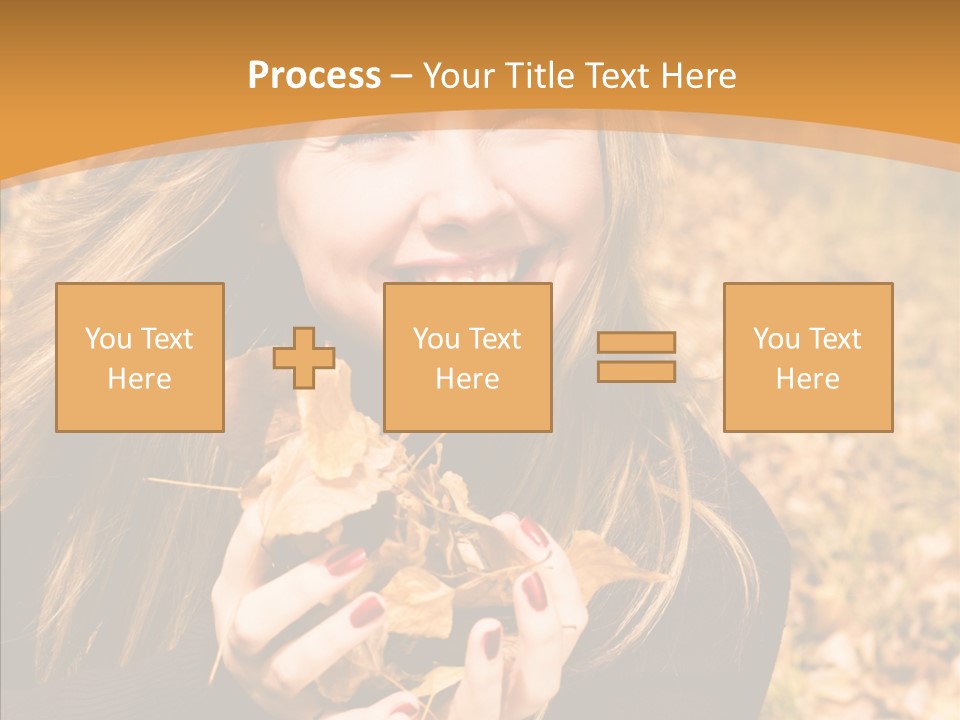 Process – Your Title Text Here

You Text Here

You Text Here

You Text Here